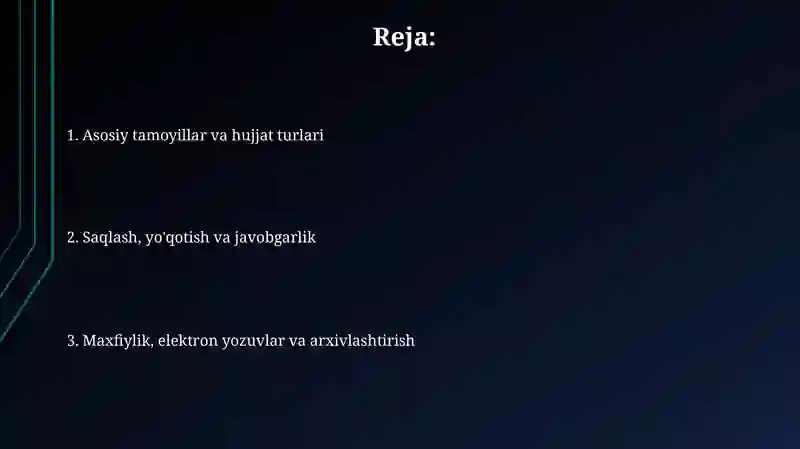 Reja:

1. Asosiy tamoyillar va hujjat turlari

2. Saqlash, yo'qotish va javobgarlik

3. Maxfiylik, elektron yozuvlar va arxivlashtirish